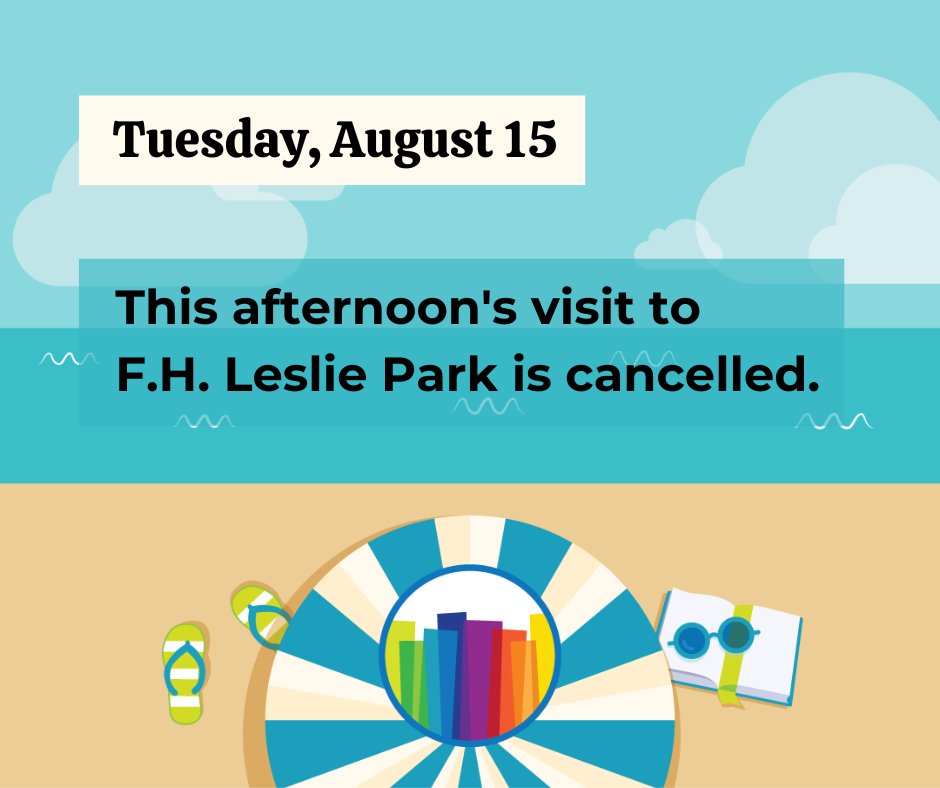 Tuesday, August 15

This afternoon's visit to F.H. Leslie Park is cancelled.